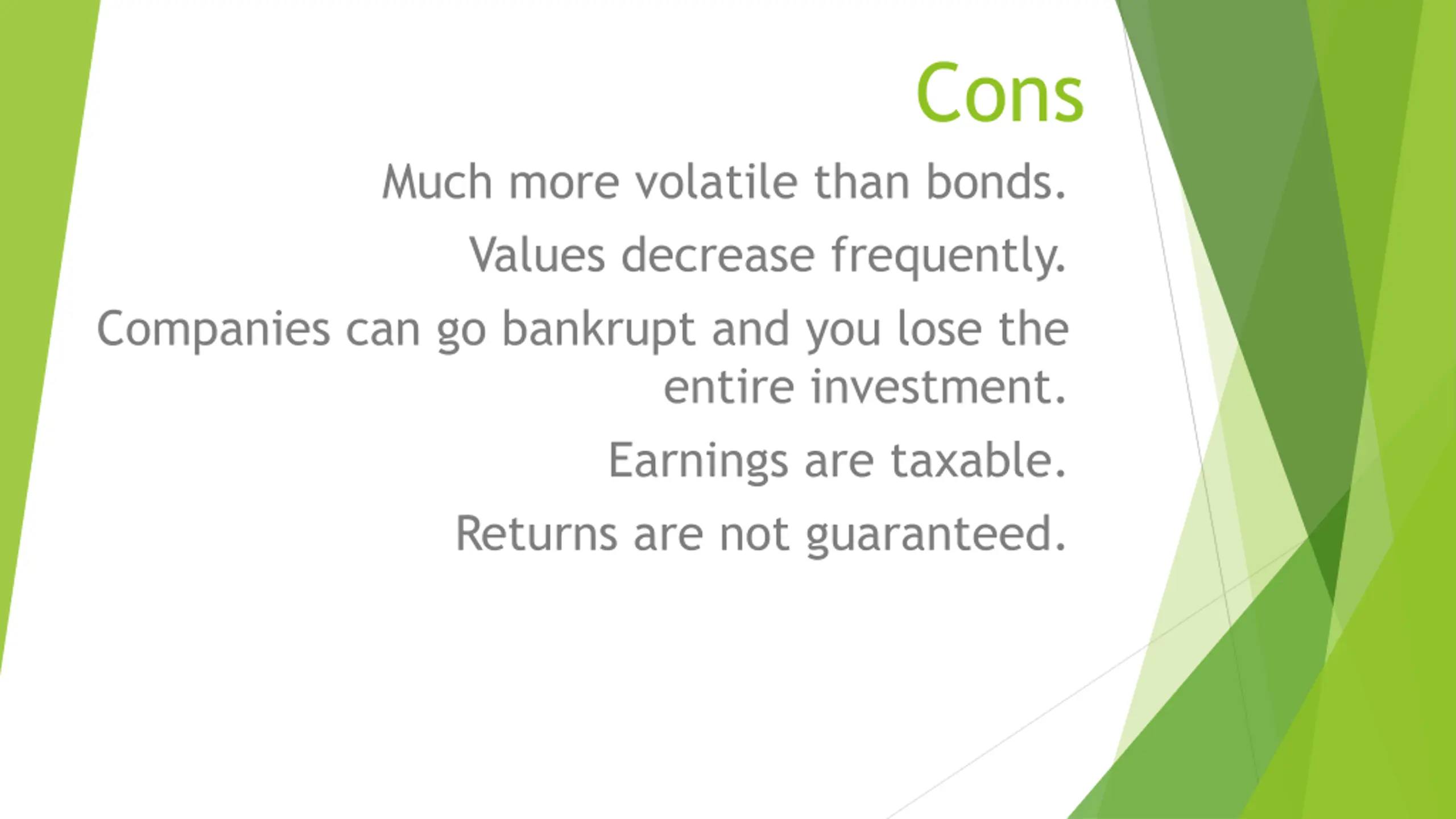 Cons

Much more volatile than bonds.

Values decrease frequently.

Companies can go bankrupt and you lose the entire investment.

Earnings are taxable.

Returns are not guaranteed.